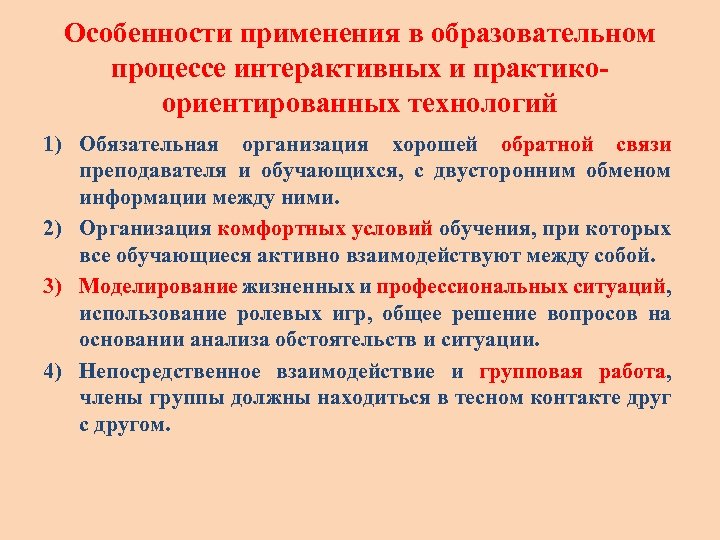 Особенности применения в образовательном процессе интерактивных и практико-ориентированных технологий

1) Обязательная организация хорошей обратной связи преподавателя и обучающихся, с двусторонним обменом информации между ними.

2) Организация комфортных условий обучения, при которых все обучающиеся активно взаимодействуют между собой.

3) Моделирование жизненных и профессиональных ситуаций, использование ролевых игр, общее решение вопросов на основании анализа обстоятельств и ситуации.

4) Непосредственное взаимодействие и групповая работа, члены группы должны находиться в тесном контакте друг с другом.